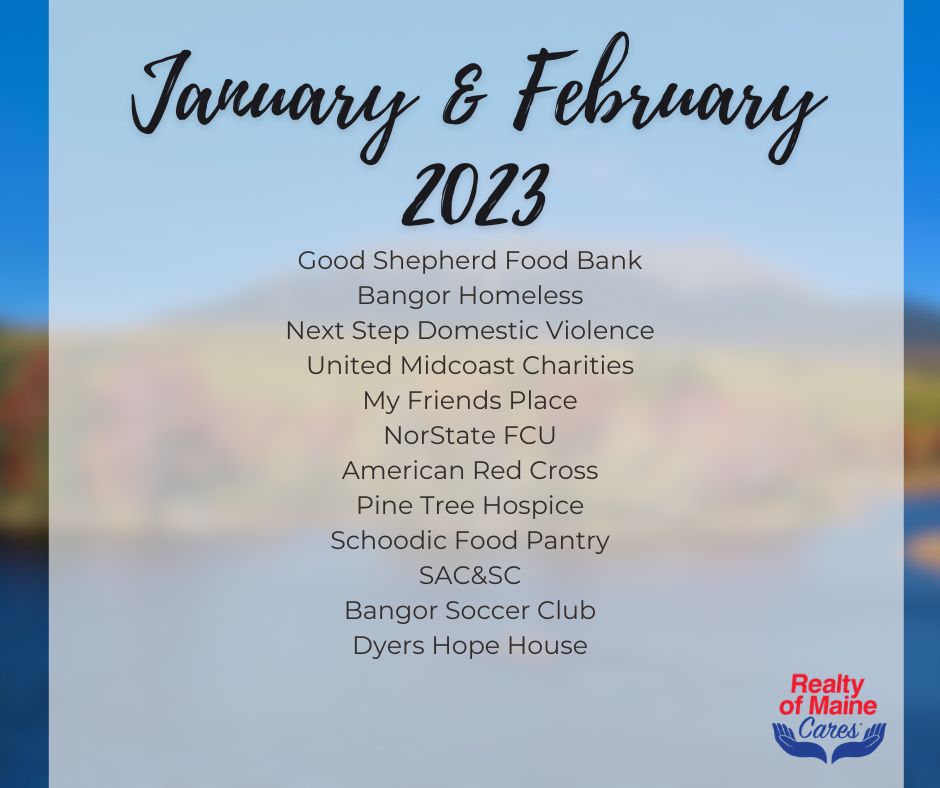 January & February 2023

Good Shepherd Food Bank
Bangor Homeless
Next Step Domestic Violence
United Midcoast Charities
My Friends Place
NorState FCU
American Red Cross
Pine Tree Hospice
Schoodic Food Pantry
SAC&SC
Bangor Soccer Club
Dyers Hope House

Realty of Maine Cares